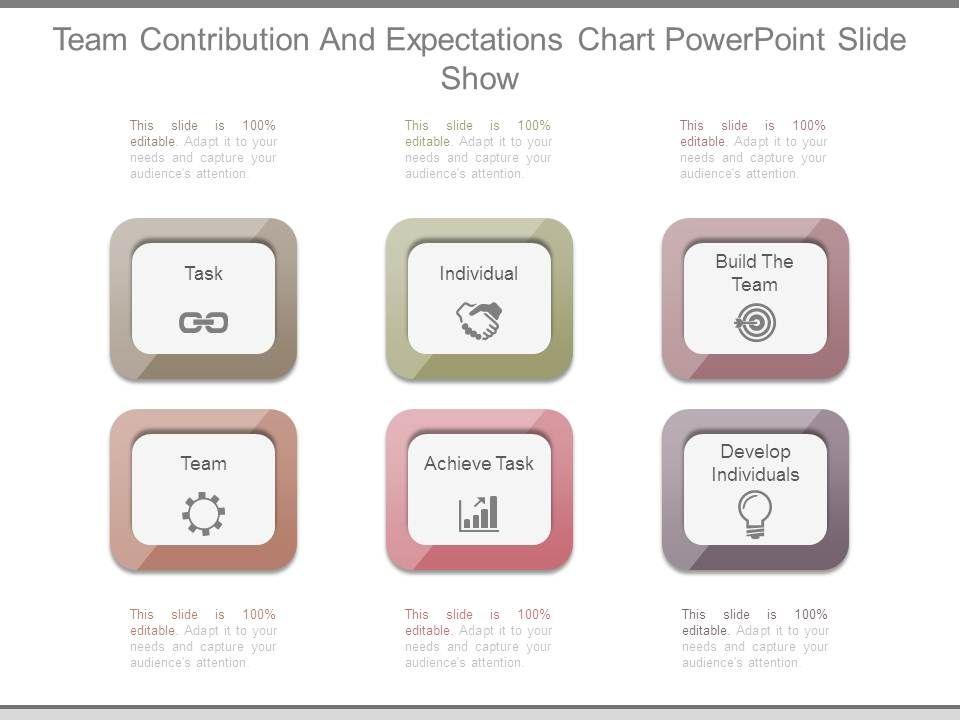 Team Contribution And Expectations Chart PowerPoint Slide Show

This slide is 100% editable. Adapt it to your needs and capture your audience's attention.

This slide is 100% editable. Adapt it to your needs and capture your audience's attention.

This slide is 100% editable. Adapt it to your needs and capture your audience's attention.

Task

Individual

Build The Team

Team

Achieve Task

Develop Individuals

This slide is 100% editable. Adapt it to your needs and capture your audience's attention.

This slide is 100% editable. Adapt it to your needs and capture your audience's attention.

This slide is 100% editable. Adapt it to your needs and capture your audience's attention.